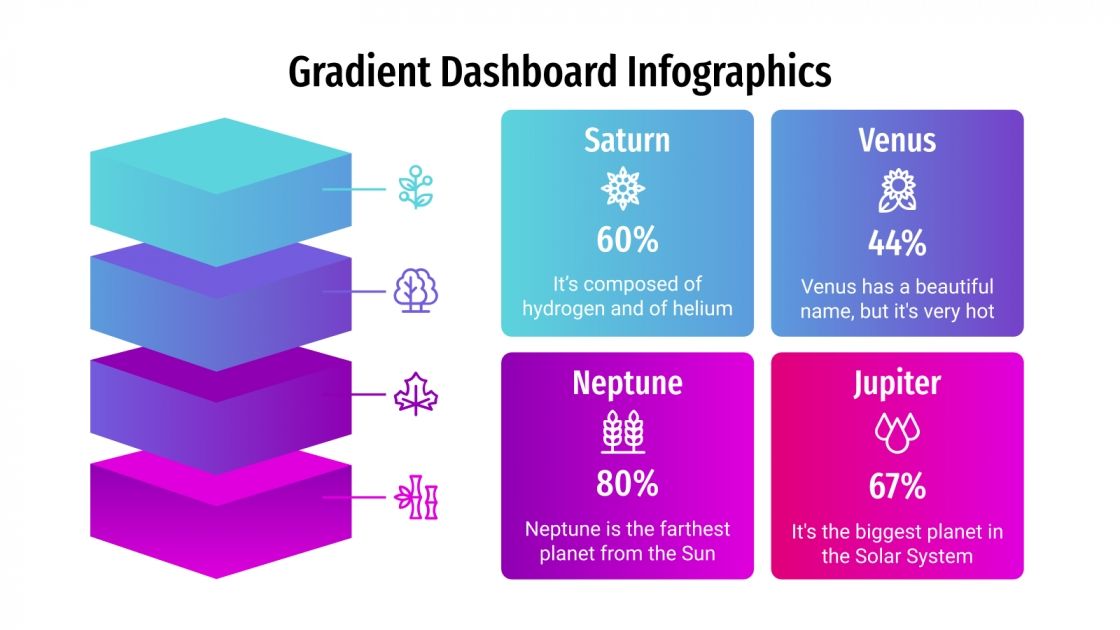 Gradient Dashboard Infographics

Saturn

60%

It's composed of hydrogen and of helium

Venus

44%

Venus has a beautiful name, but it's very hot

Neptune

80%

Neptune is the farthest planet from the Sun

Jupiter

67%

It's the biggest planet in the Solar System